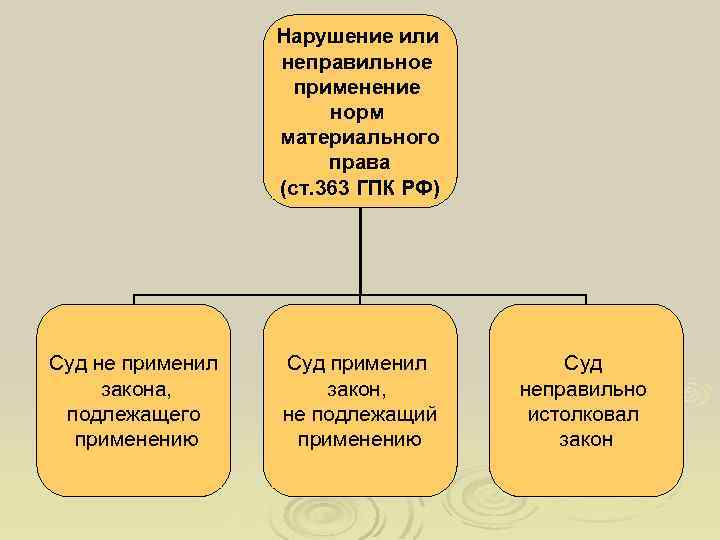 Нарушение или неправильное применение норм материального права (ст.363 ГПК РФ)

Суд не применил закона, подлежащего применению

Суд применил закон, не подлежащий применению

Суд неправильно истолковал закон